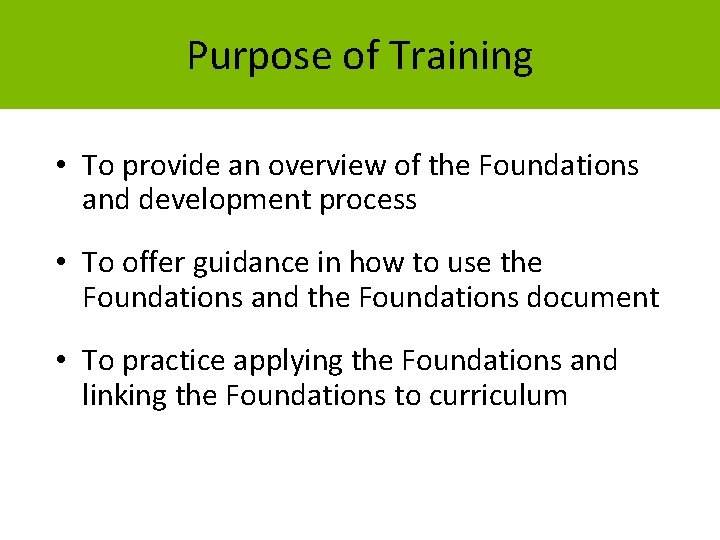 Purpose of Training

• To provide an overview of the Foundations and development process

• To offer guidance in how to use the Foundations and the Foundations document

• To practice applying the Foundations and linking the Foundations to curriculum